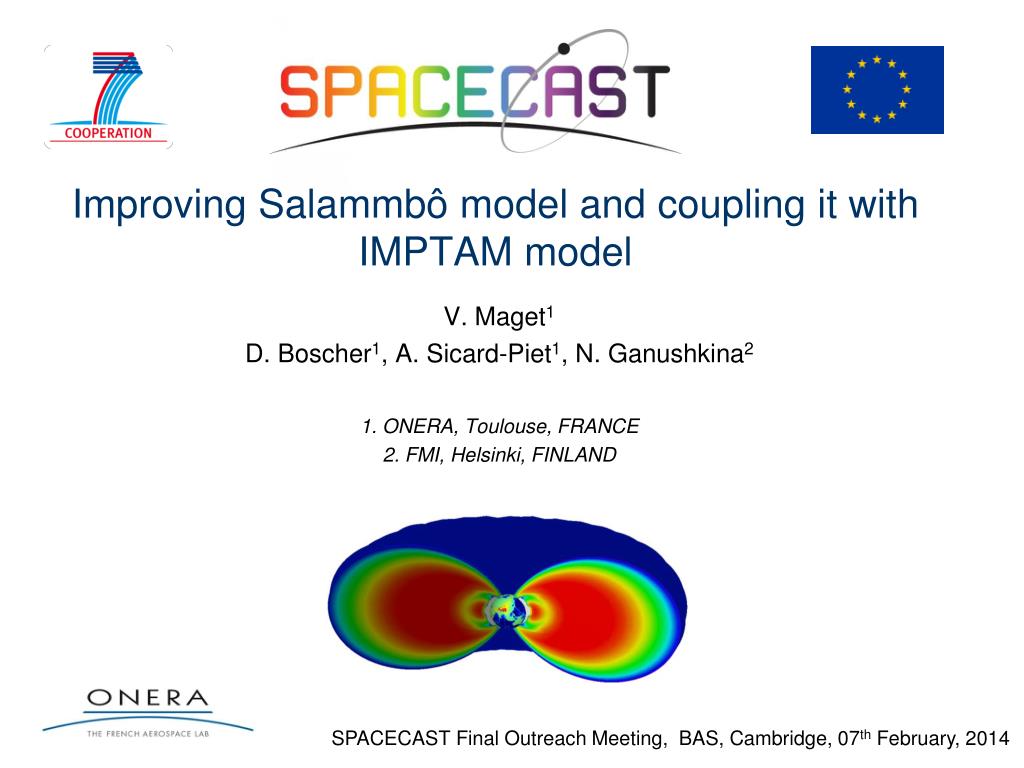 COOPERATION

SPACECAST

Improving Salammbô model and coupling it with IMPTAM model

V. Maget$^1$
D. Boscher$^1$, A. Sicard-Piet$^1$, N. Ganushkina$^2$

1. ONERA, Toulouse, FRANCE
2. FMI, Helsinki, FINLAND

ONERA
THE FRENCH AEROSPACE LAB

SPACECAST Final Outreach Meeting, BAS, Cambridge, 07$^{th}$ February, 2014